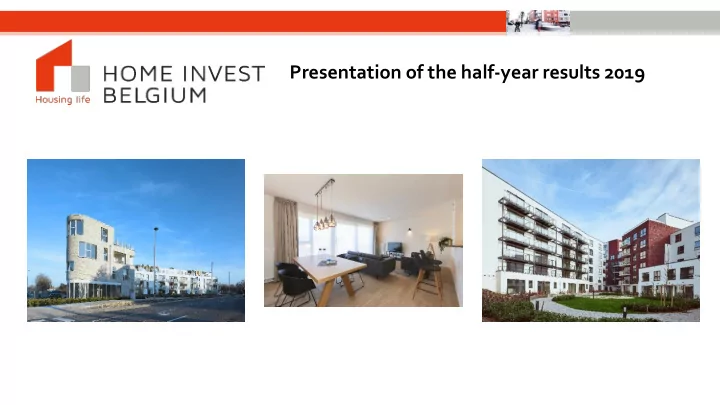 Housing life
HOME INVEST
BELGIUM

Presentation of the half-year results 2019